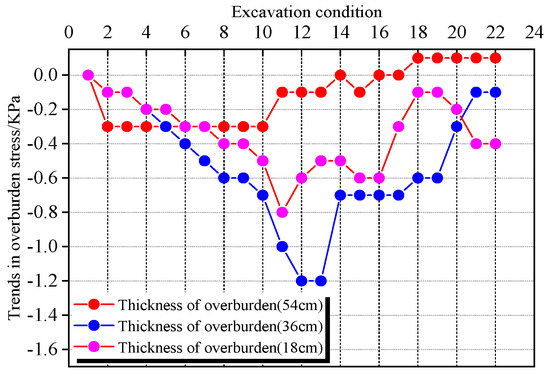 Excavation condition

0 2 4 6 8 10 12 14 16 18 20 22 24

Trends in overburden stress/KPa

0.0
-0.2
-0.4
-0.6
-0.8
-1.0
-1.2
-1.4
-1.6

Thickness of overburden(54cm)
Thickness of overburden(36cm)
Thickness of overburden(18cm)